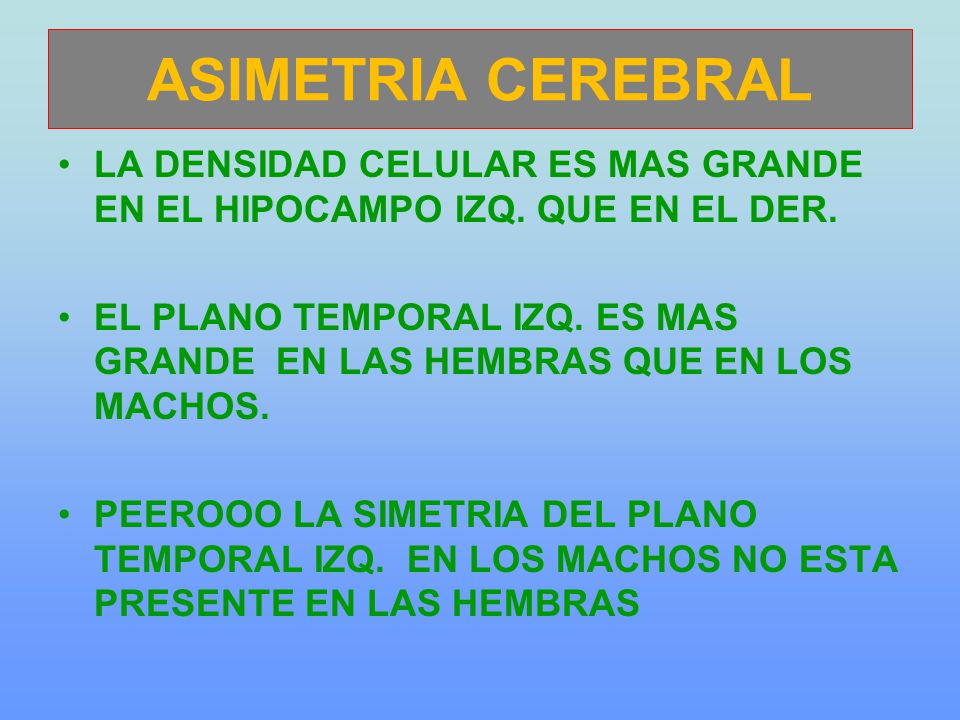 ASIMETRIA CEREBRAL

• LA DENSIDAD CELULAR ES MAS GRANDE EN EL HIPOCAMPO IZQ. QUE EN EL DER.

• EL PLANO TEMPORAL IZQ. ES MAS GRANDE EN LAS HEMBRAS QUE EN LOS MACHOS.

• PEEROOO LA SIMETRIA DEL PLANO TEMPORAL IZQ. EN LOS MACHOS NO ESTA PRESENTE EN LAS HEMBRAS